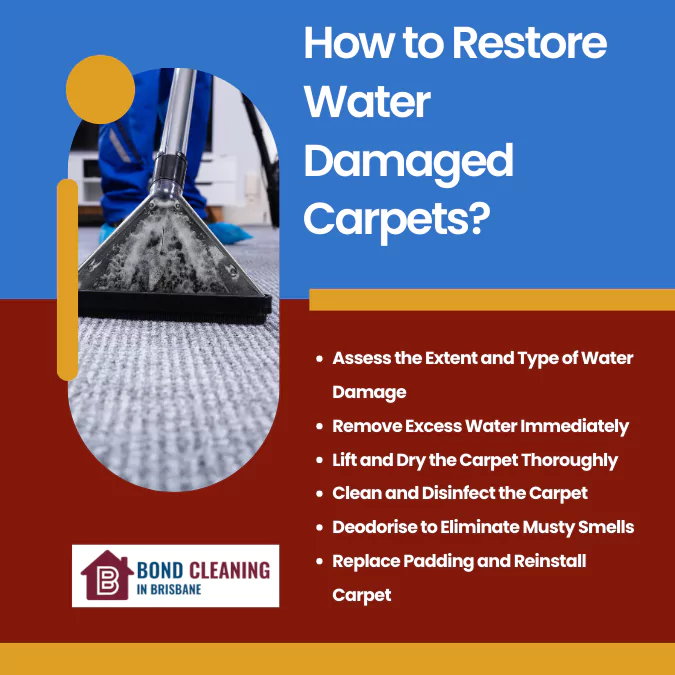 How to Restore Water Damaged Carpets?

- Assess the Extent and Type of Water Damage
- Remove Excess Water Immediately
- Lift and Dry the Carpet Thoroughly
- Clean and Disinfect the Carpet
- Deodorise to Eliminate Musty Smells
- Replace Padding and Reinstall Carpet

B BOND CLEANING IN BRISBANE